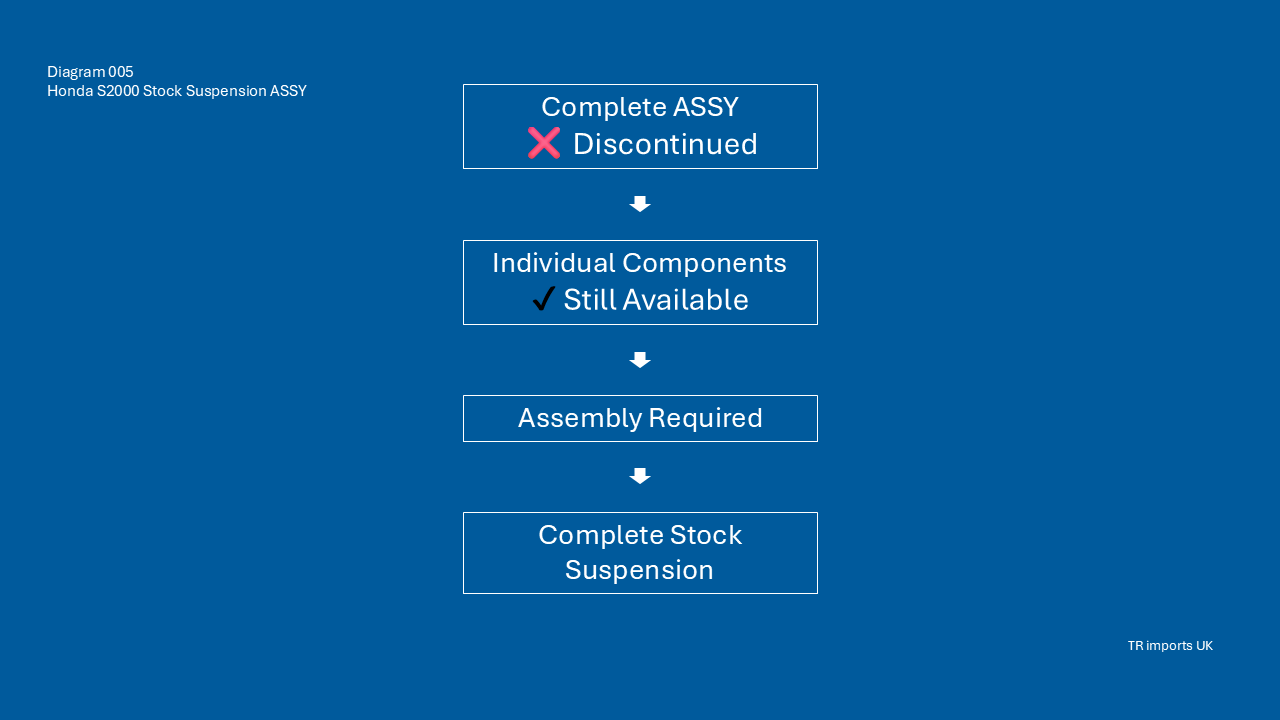 Diagram 005
Honda S2000 Stock Suspension ASSY

Complete ASSY
❌ Discontinued

Individual Components
✓ Still Available

Assembly Required

Complete Stock Suspension

TR imports UK